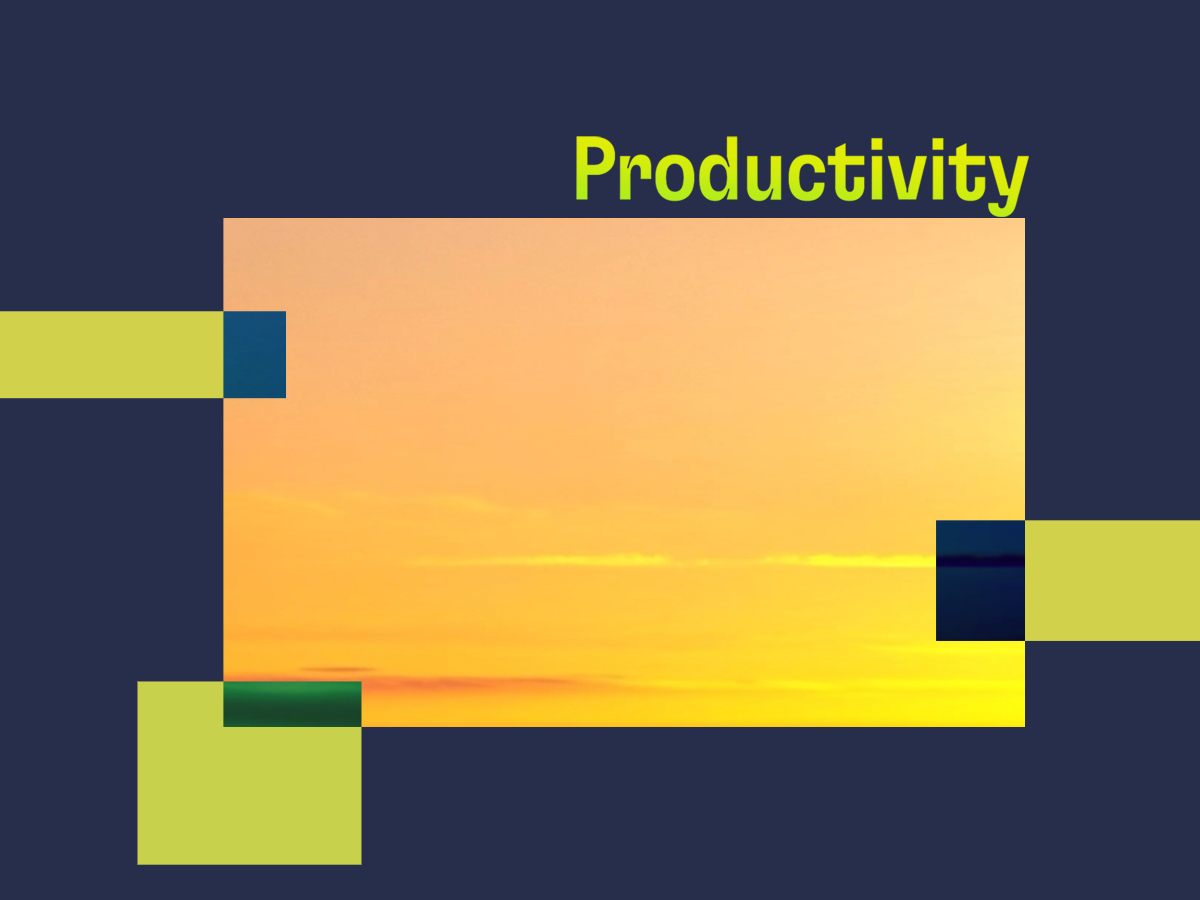 Productivity